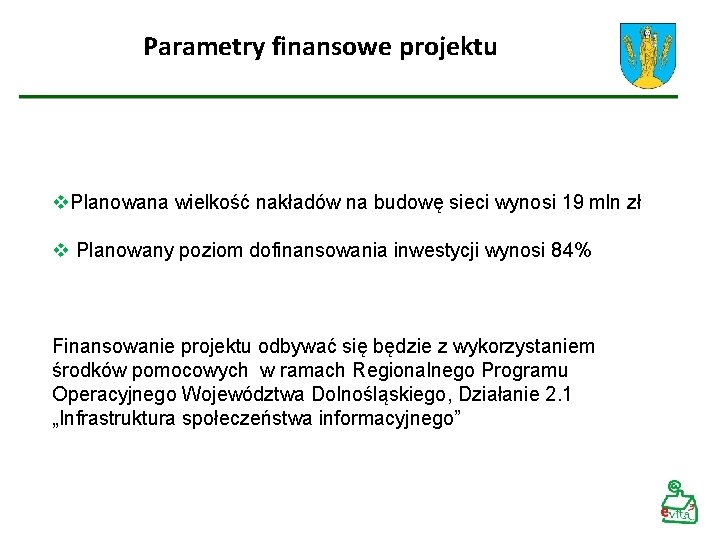 Parametry finansowe projektu

❖Planowana wielkość nakładów na budowę sieci wynosi 19 mln zł

❖ Planowany poziom dofinansowania inwestycji wynosi 84%

Finansowanie projektu odbywać się będzie z wykorzystaniem środków pomocowych w ramach Regionalnego Programu Operacyjnego Województwa Dolnośląskiego, Działanie 2.1 „Infrastruktura społeczeństwa informacyjnego”

evita